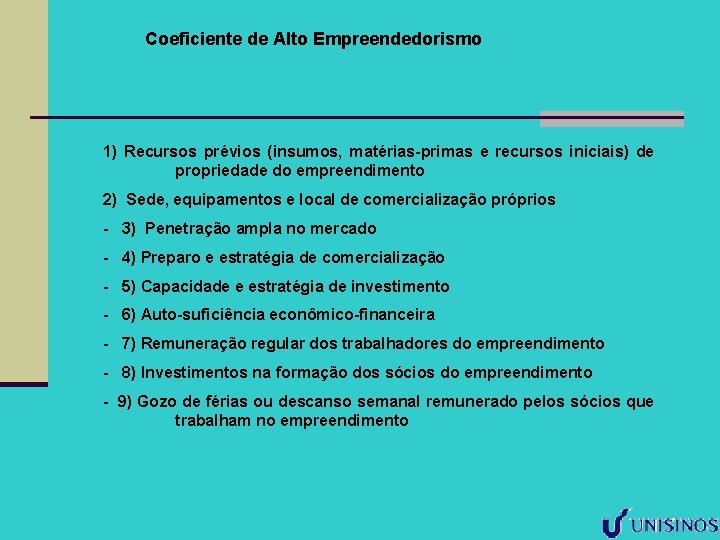 Coeficiente de Alto Empreendedorismo

1) Recursos prévios (insumos, matérias-primas e recursos iniciais) de propriedade do empreendimento

2) Sede, equipamentos e local de comercialização próprios

- 3) Penetração ampla no mercado

- 4) Preparo e estratégia de comercialização

- 5) Capacidade e estratégia de investimento

- 6) Auto-suficiência econômico-financeira

- 7) Remuneração regular dos trabalhadores do empreendimento

- 8) Investimentos na formação dos sócios do empreendimento

- 9) Gozo de férias ou descanso semanal remunerado pelos sócios que trabalham no empreendimento

UNISINOS